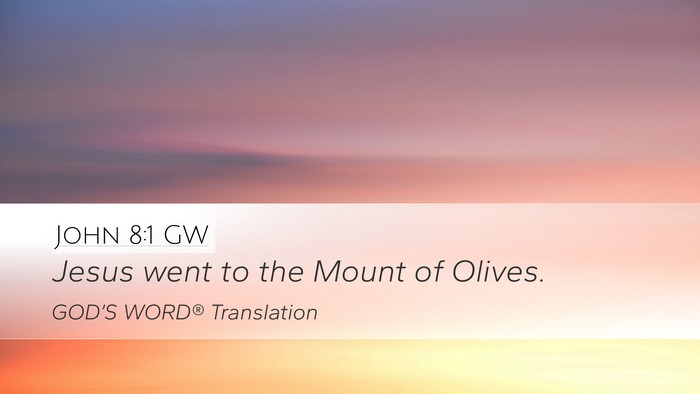 John 8:1 GW

Jesus went to the Mount of Olives.

GOD'S WORD® Translation